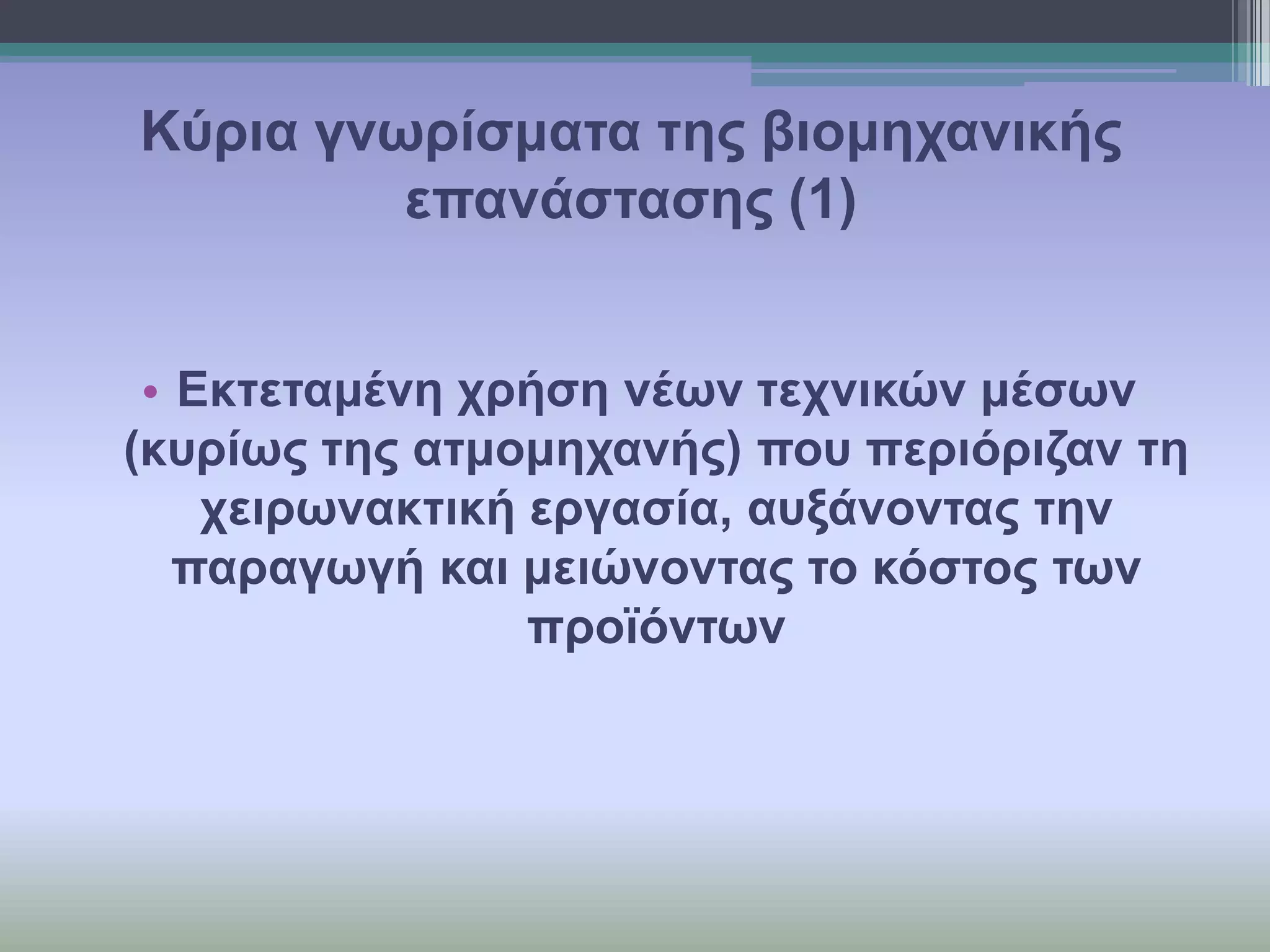 Κύρια γνωρίσματα της βιομηχανικής επανάστασης (1)

• Εκτεταμένη χρήση νέων τεχνικών μέσων (κυρίως της ατμομηχανής) που περιόριζαν τη χειρωνακτική εργασία, αυξάνοντας την παραγωγή και μειώνοντας το κόστος των προϊόντων